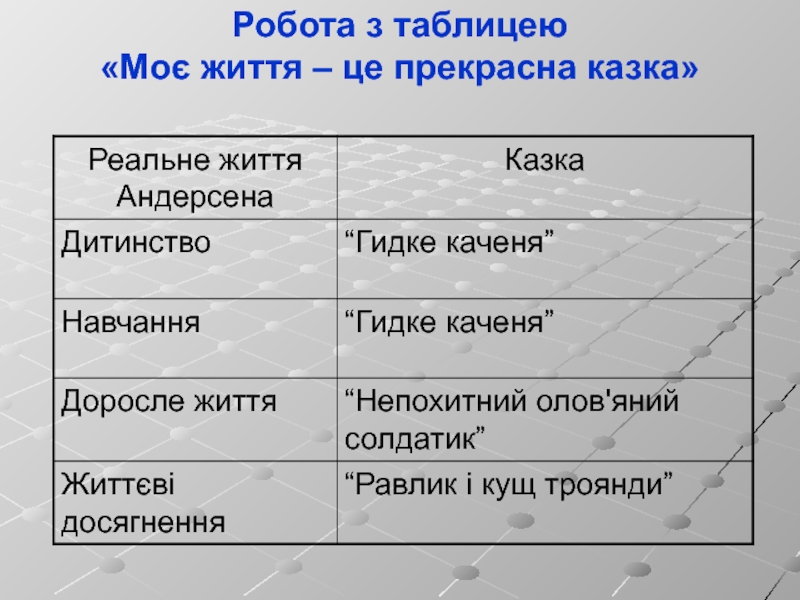 Робота з таблицею
«Моє життя – це прекрасна казка»

| Реальне життя Андерсена | Казка |
|---|---|
| Дитинство | “Гидке каченя” |
| Навчання | “Гидке каченя” |
| Доросле життя | “Непохитний олов'яний солдатик” |
| Життєві досягнення | “Равлик і кущ троянди” |